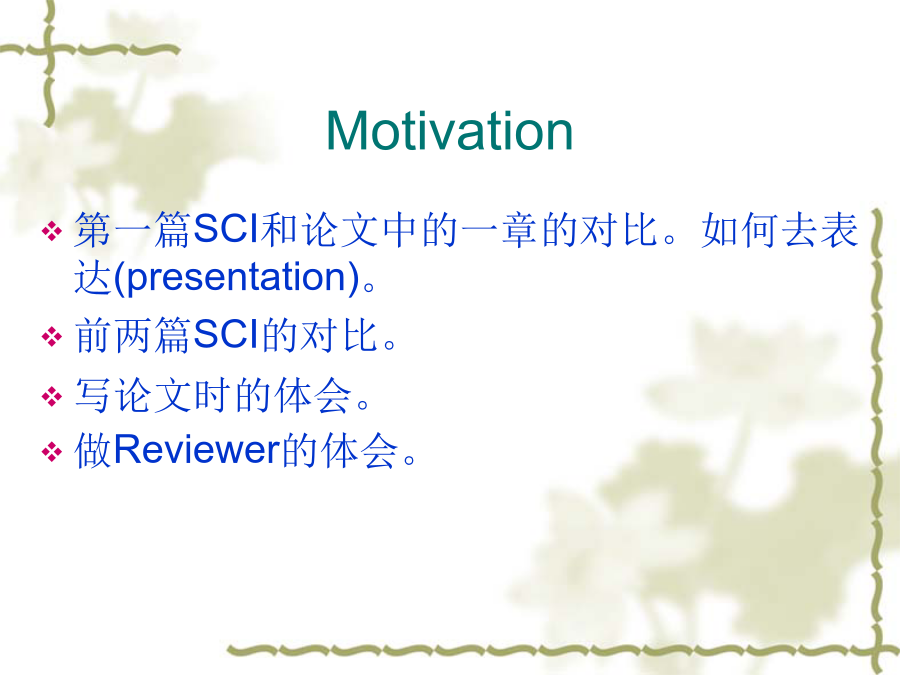 Motivation

❖ 第一篇SCI和论文中的一章的对比。如何去表达(presentation)。

❖ 前两篇SCI的对比。

❖ 写论文时的体会。

❖ 做Reviewer的体会。